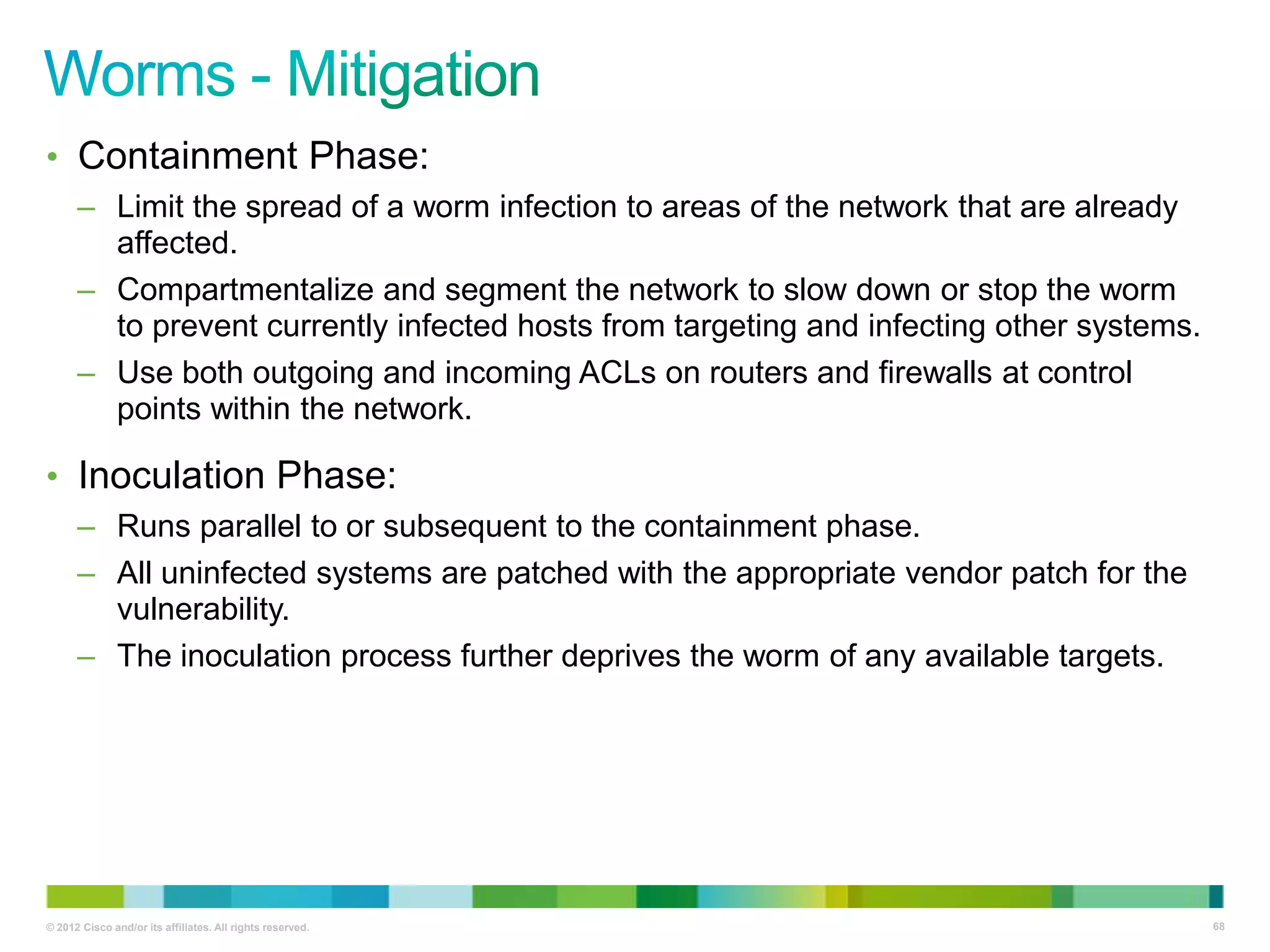 Worms - Mitigation

• Containment Phase:
– Limit the spread of a worm infection to areas of the network that are already affected.
– Compartmentalize and segment the network to slow down or stop the worm to prevent currently infected hosts from targeting and infecting other systems.
– Use both outgoing and incoming ACLs on routers and firewalls at control points within the network.

• Inoculation Phase:
– Runs parallel to or subsequent to the containment phase.
– All uninfected systems are patched with the appropriate vendor patch for the vulnerability.
– The inoculation process further deprives the worm of any available targets.

© 2012 Cisco and/or its affiliates. All rights reserved.

68